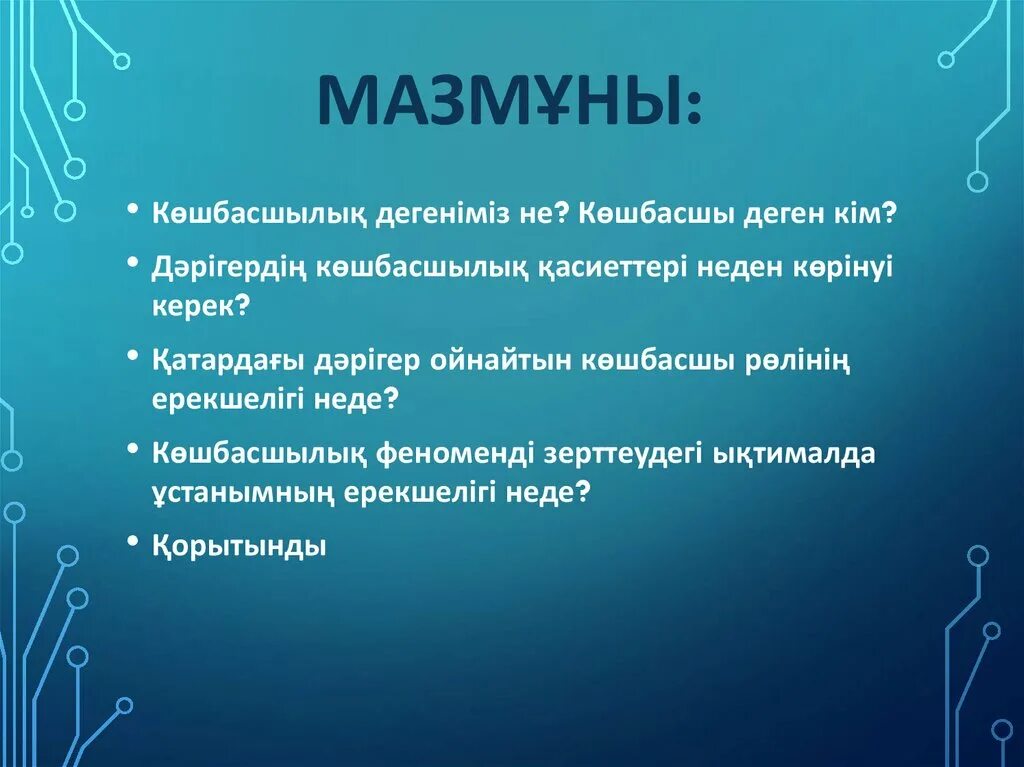 МАЗМҰНЫ:

• Көшбасшылық дегеніміз не? Көшбасшы деген кім?

• Дәрігердің көшбасшылық қасиеттері неден көрінуі керек?

• Қатардағы дәрігер ойнайтын көшбасшы рөлінің ерекшелігі неде?

• Көшбасшылық феноменді зерттеудегі ықтималда ұстанымның ерекшелігі неде?

• Қорытынды